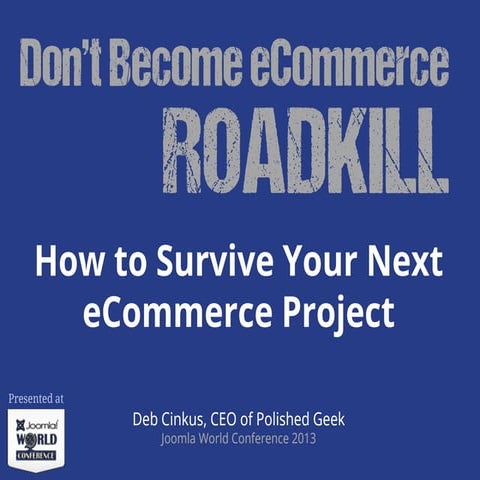 Don't Become eCommerce
ROADKILL

How to Survive Your Next eCommerce Project

Presented at

Joomla!
WORLD
CONFERENCE

Deb Cinkus, CEO of Polished Geek
Joomla World Conference 2013